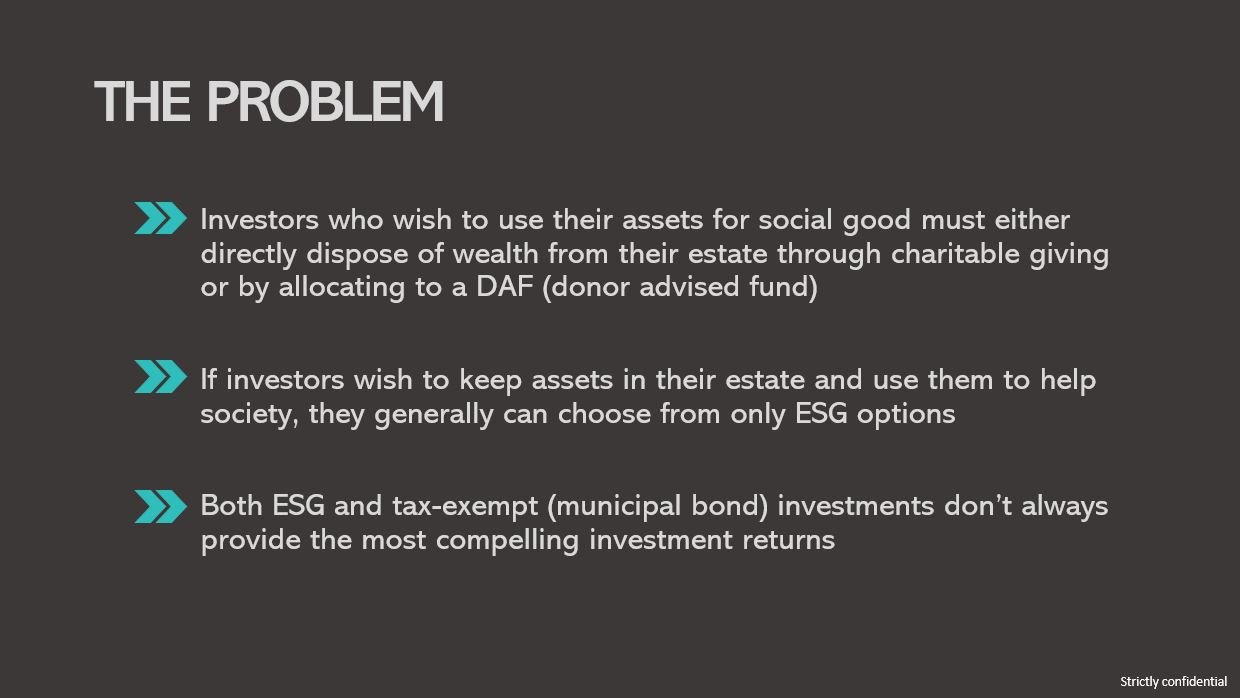 THE PROBLEM

Investors who wish to use their assets for social good must either directly dispose of wealth from their estate through charitable giving or by allocating to a DAF (donor advised fund)

If investors wish to keep assets in their estate and use them to help society, they generally can choose from only ESG options

Both ESG and tax-exempt (municipal bond) investments don't always provide the most compelling investment returns

Strictly confidential